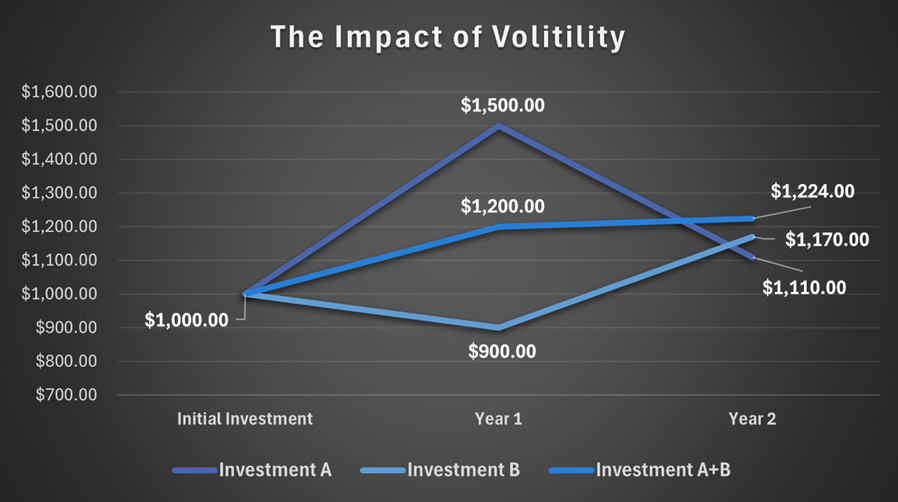 The Impact of Volitility

$1,600.00
$1,500.00
$1,400.00
$1,300.00
$1,200.00
$1,100.00
$1,000.00
$900.00
$800.00
$700.00

$1,500.00
$1,200.00
$1,224.00
$1,170.00
$1,110.00
$1,000.00
$900.00

Initial Investment
Year 1
Year 2

Investment A
Investment B
Investment A+B